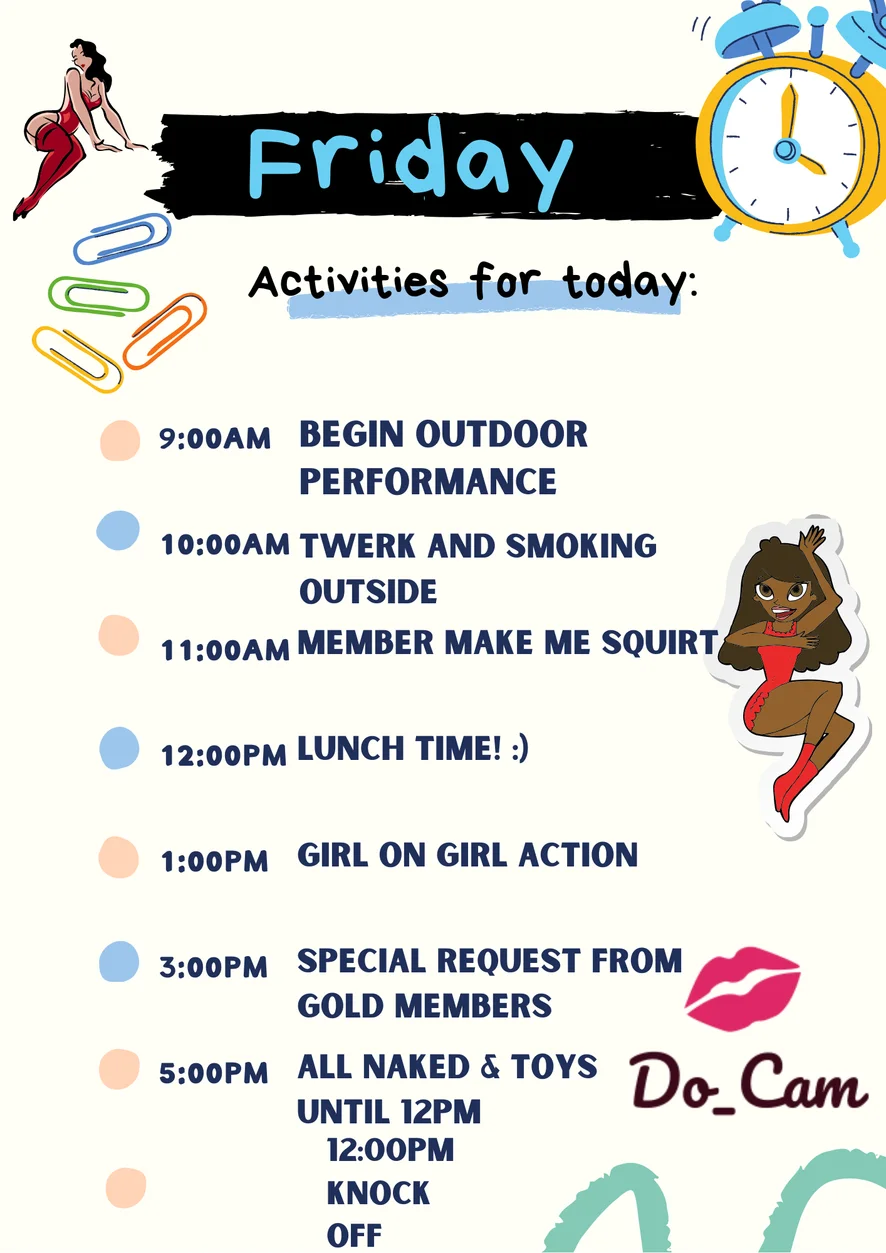 Friday

Activities for today:

9:00AM BEGIN OUTDOOR PERFORMANCE

10:00AM TWERK AND SMOKING OUTSIDE

11:00AM MEMBER MAKE ME SQUIRT

12:00PM LUNCH TIME! :)

1:00PM GIRL ON GIRL ACTION

3:00PM SPECIAL REQUEST FROM GOLD MEMBERS

5:00PM ALL NAKED & TOYS UNTIL 12PM

12:00PM KNOCK OFF

Do_Cam